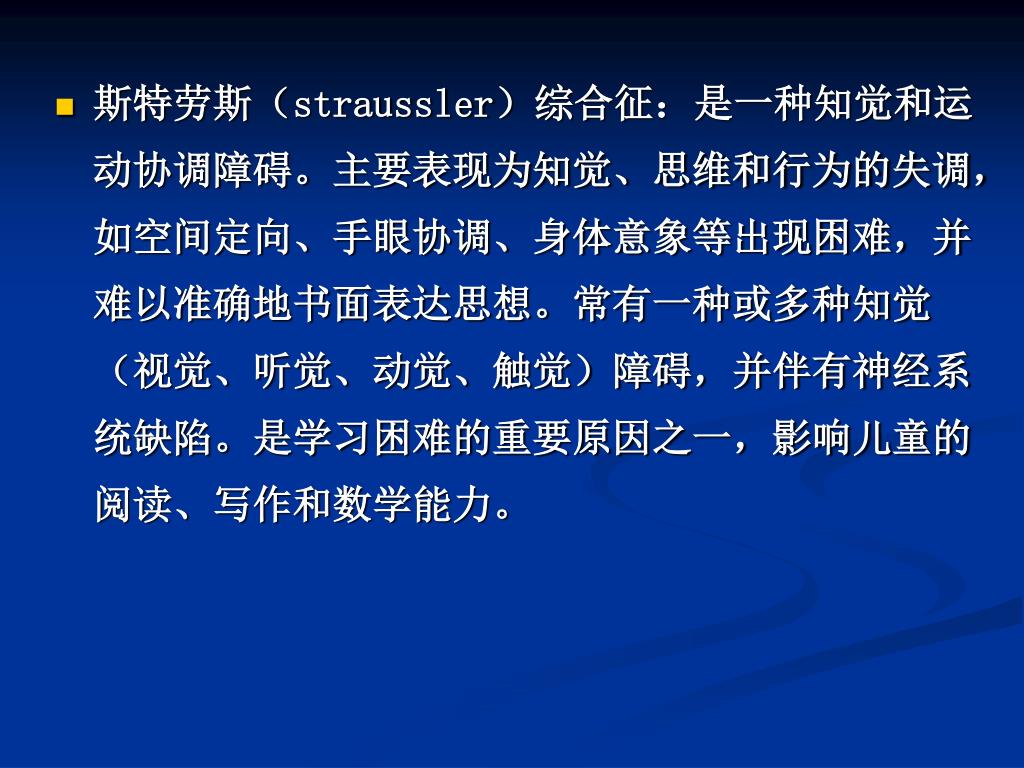 斯特劳斯（straussler）综合征：是一种知觉和运动协调障碍。主要表现为知觉、思维和行为的失调，如空间定向、手眼协调、身体意象等出现困难，并难以准确地书面表达思想。常有一种或多种知觉（视觉、听觉、动觉、触觉）障碍，并伴有神经系统缺陷。是学习困难的重要原因之一，影响儿童的阅读、写作和数学能力。